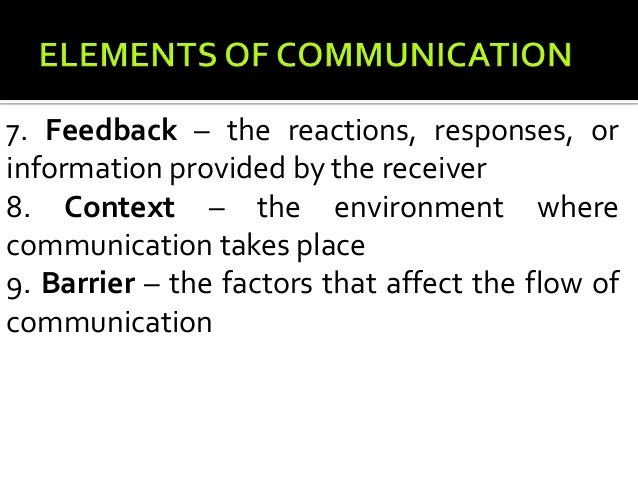 ELEMENTS OF COMMUNICATION

7. Feedback – the reactions, responses, or information provided by the receiver

8. Context – the environment where communication takes place

9. Barrier – the factors that affect the flow of communication